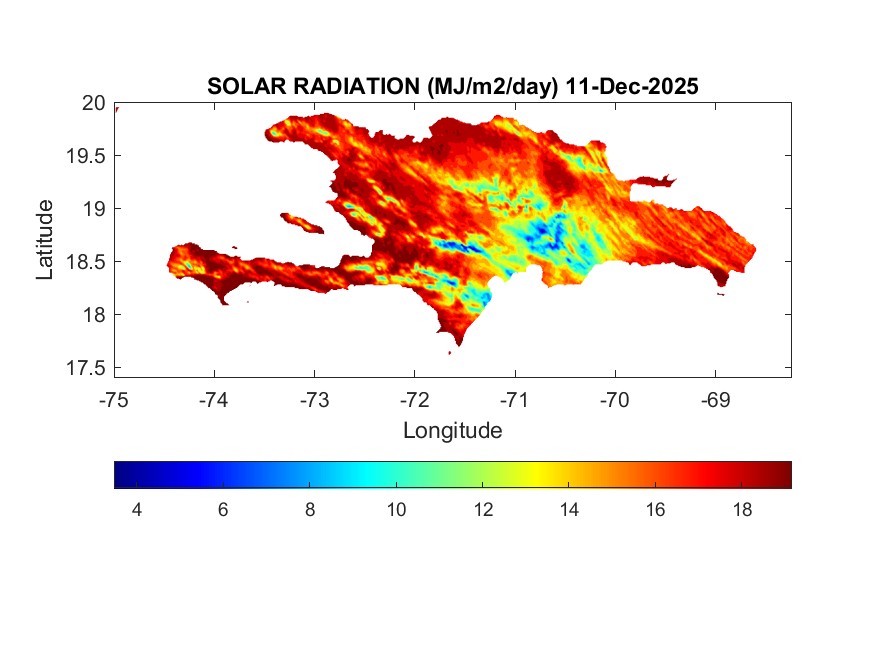 SOLAR RADIATION (MJ/m2/day) 11-Dec-2025

20
19.5
19
18.5
18
17.5

Latitude

-75
-74
-73
-72
-71
-70
-69

Longitude

4
6
8
10
12
14
16
18